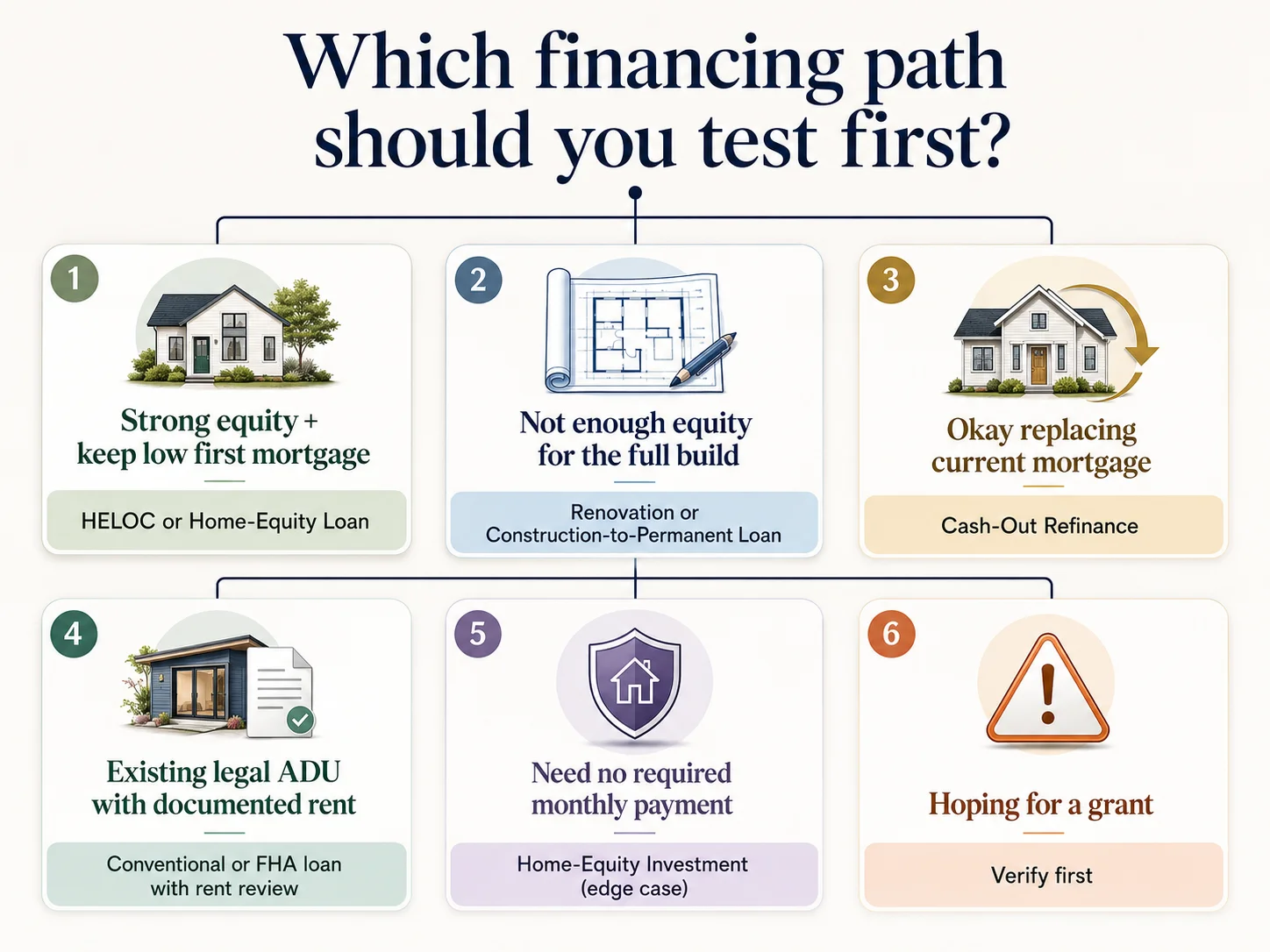 Which financing path should you test first?

1
Strong equity + keep low first mortgage
HELOC or Home-Equity Loan

2
Not enough equity for the full build
Renovation or Construction-to-Permanent Loan

3
Okay replacing current mortgage
Cash-Out Refinance

4
Existing legal ADU with documented rent
Conventional or FHA loan with rent review

5
Need no required monthly payment
Home-Equity Investment (edge case)

6
Hoping for a grant
Verify first